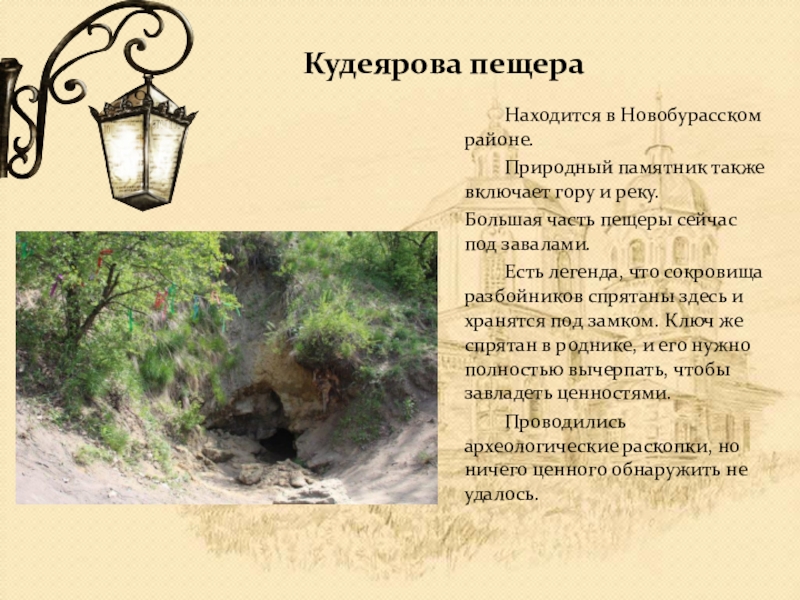 Кудеярова пещера

Находится в Новобурасском районе.

Природный памятник также включает гору и реку.

Большая часть пещеры сейчас под завалами.

Есть легенда, что сокровища разбойников спрятаны здесь и хранятся под замком. Ключ же спрятан в роднике, и его нужно полностью вычерпать, чтобы завладеть ценностями.

Проводились археологические раскопки, но ничего ценного обнаружить не удалось.